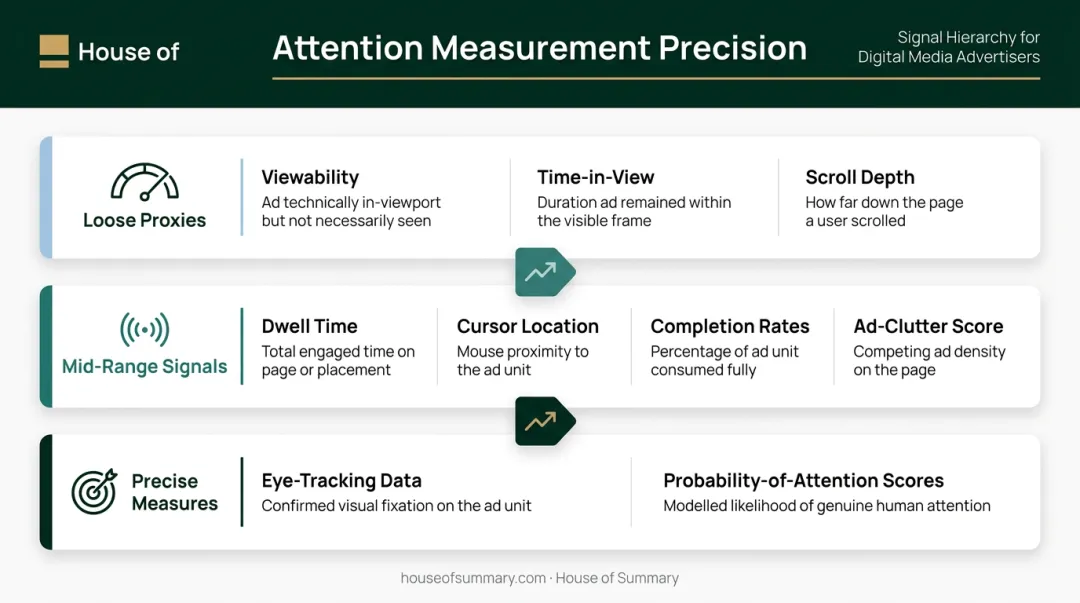 House of

Attention Measurement Precision

Signal Hierarchy for Digital Media Advertisers

Loose Proxies

Viewability
Ad technically in-viewport but not necessarily seen

Time-in-View
Duration ad remained within the visible frame

Scroll Depth
How far down the page a user scrolled

Mid-Range Signals

Dwell Time
Total engaged time on page or placement

Cursor Location
Mouse proximity to the ad unit

Completion Rates
Percentage of ad unit consumed fully

Ad-Clutter Score
Competing ad density on the page

Precise Measures

Eye-Tracking Data
Confirmed visual fixation on the ad unit

Probability-of-Attention Scores
Modelled likelihood of genuine human attention

houseofsummary.com · House of Summary